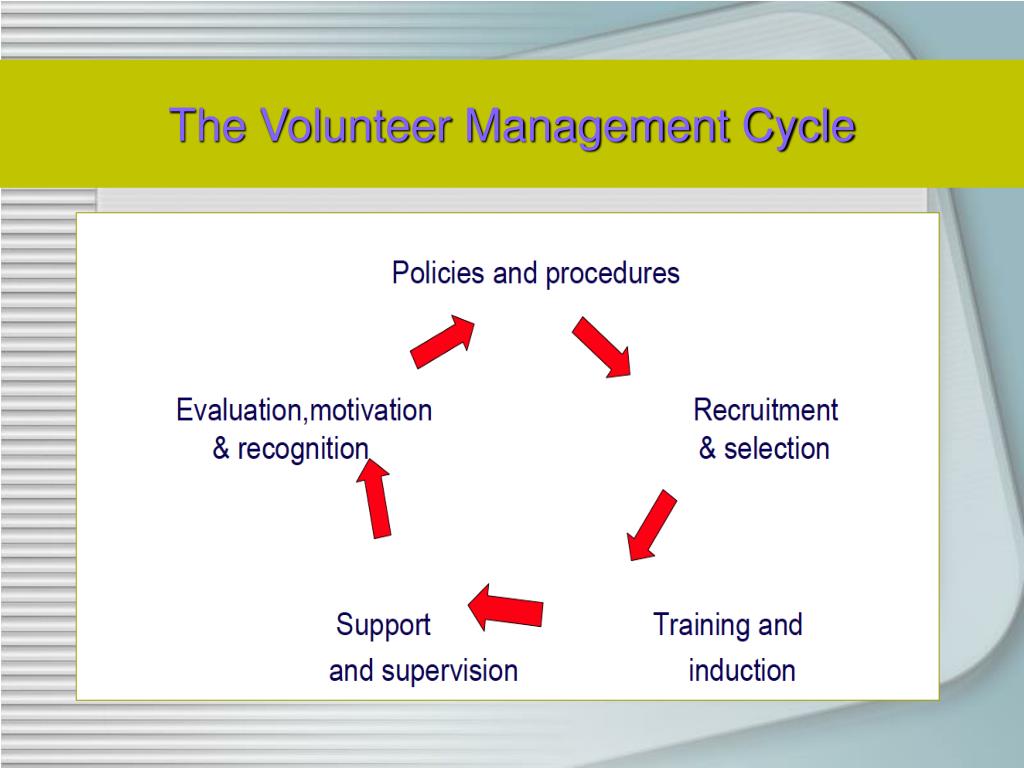 The Volunteer Management Cycle

Policies and procedures

Recruitment & selection

Training and induction

Support and supervision

Evaluation,motivation & recognition